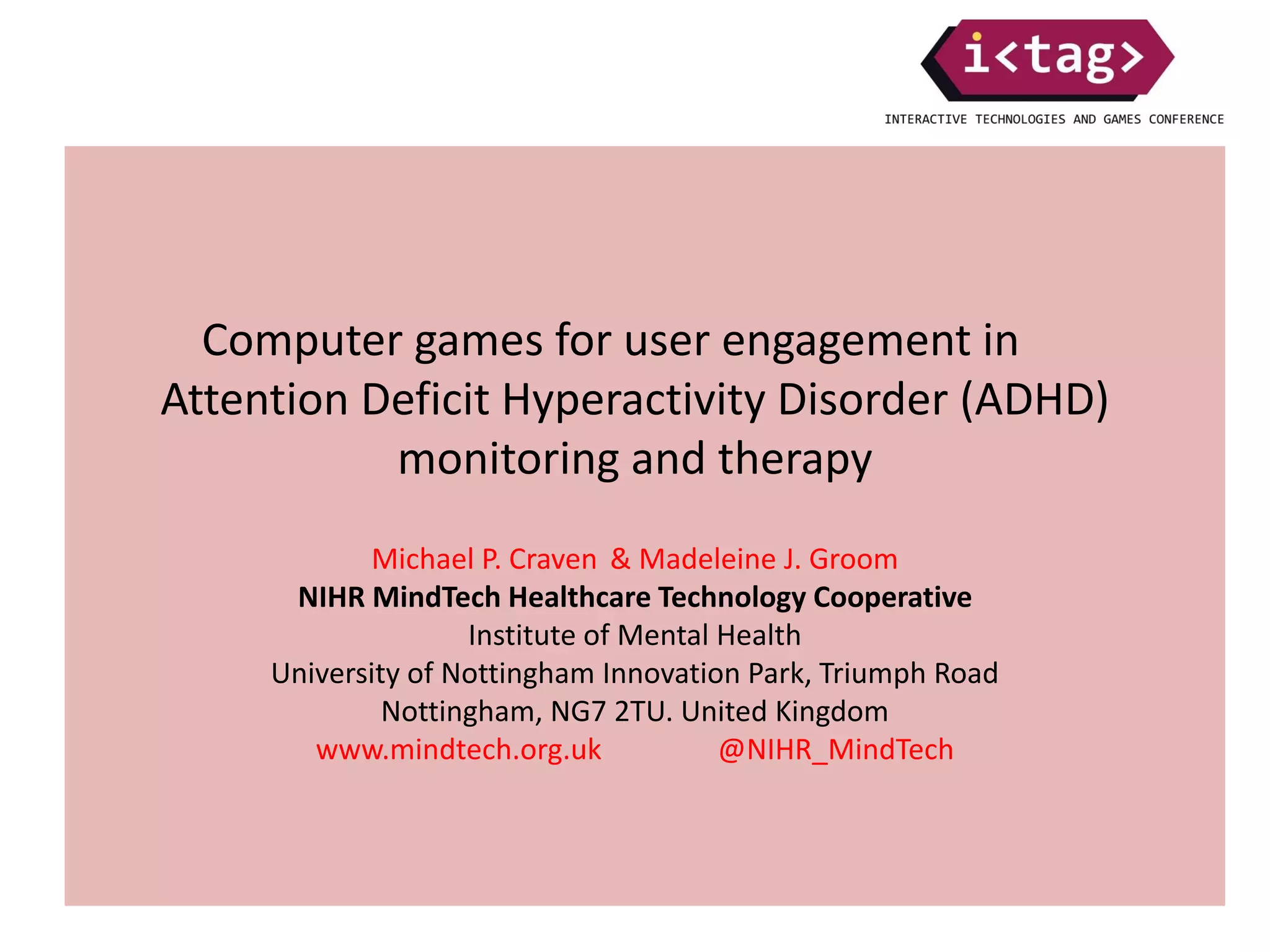 i<tag>
INTERACTIVE TECHNOLOGIES AND GAMES CONFERENCE

Computer games for user engagement in Attention Deficit Hyperactivity Disorder (ADHD) monitoring and therapy

Michael P. Craven & Madeleine J. Groom
NIHR MindTech Healthcare Technology Cooperative
Institute of Mental Health
University of Nottingham Innovation Park, Triumph Road
Nottingham, NG7 2TU. United Kingdom
www.mindtech.org.uk @NIHR_MindTech